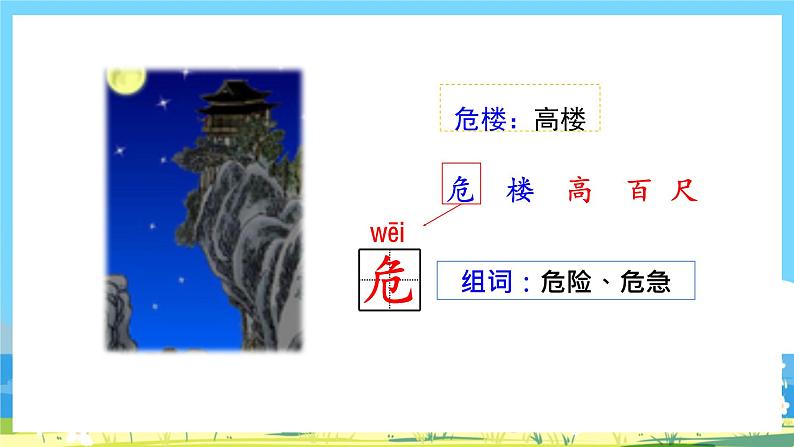 危楼：高楼

危 楼 高 百 尺

wēi
危

组词：危险、危急